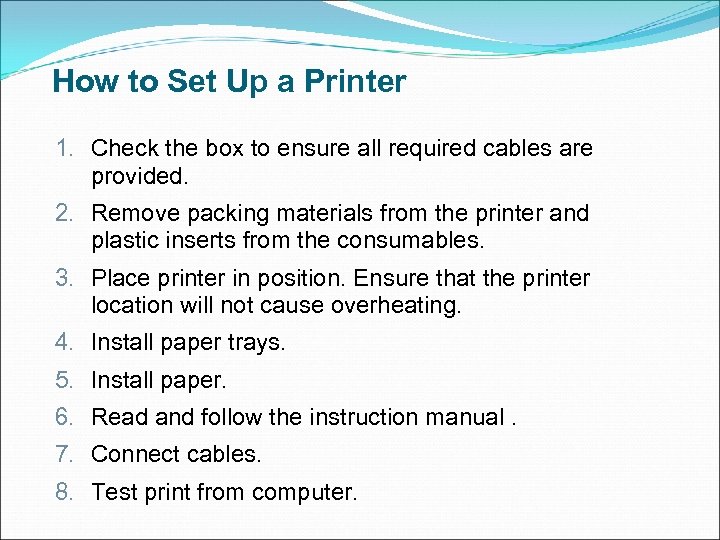 How to Set Up a Printer

1. Check the box to ensure all required cables are provided.
2. Remove packing materials from the printer and plastic inserts from the consumables.
3. Place printer in position. Ensure that the printer location will not cause overheating.
4. Install paper trays.
5. Install paper.
6. Read and follow the instruction manual .
7. Connect cables.
8. Test print from computer.